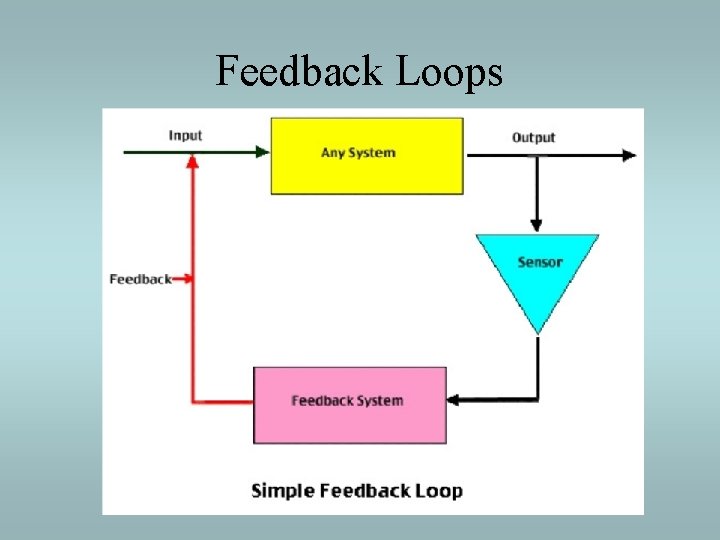 Feedback Loops

Input

Any System

Output

Sensor

Feedback

Feedback System

Simple Feedback Loop